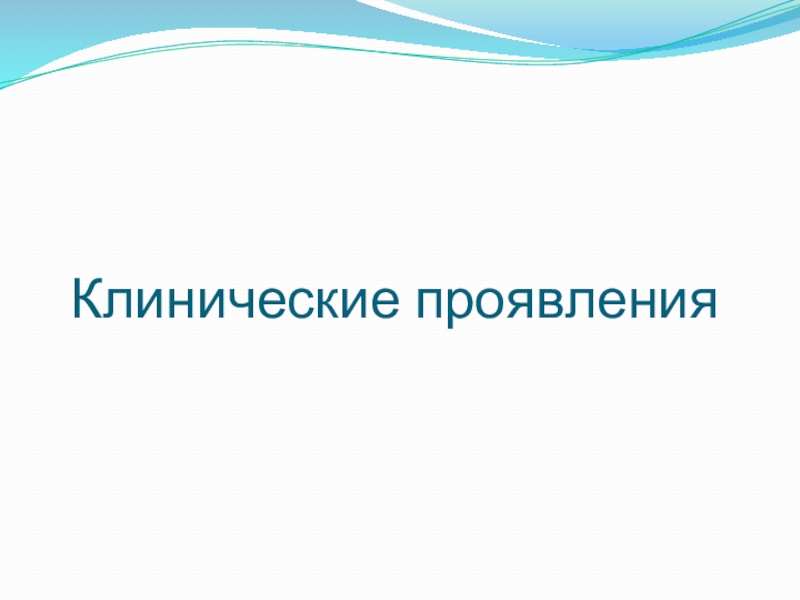 Клинические проявления